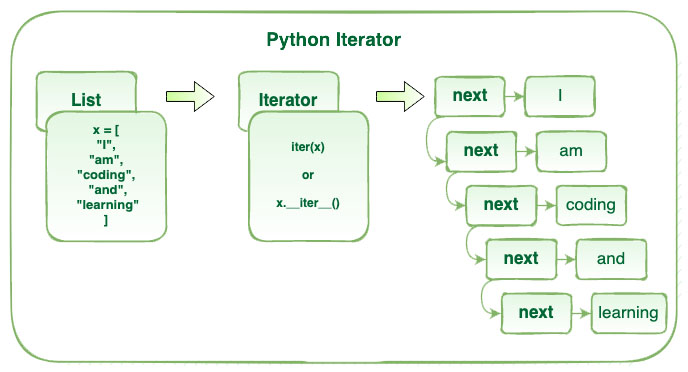 Python Iterator

List

x = [
"I",
"am",
"coding",
"and",
"learning"
]

Iterator

iter(x)

or

x.__iter__()

next
I

next
am

next
coding

next
and

next
learning